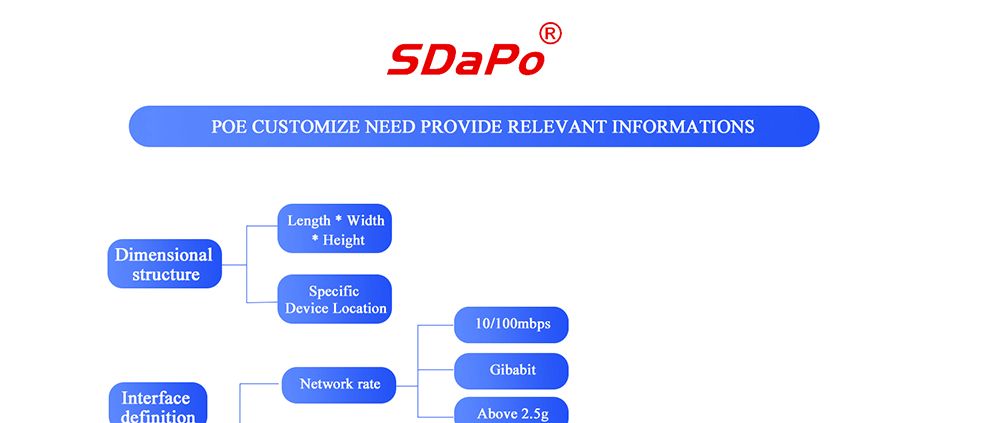 SDaPo®

POE CUSTOMIZE NEED PROVIDE RELEVANT INFORMATIONS

Dimensional structure

Length * Width * Height

Specific Device Location

Interface definition

Network rate

10/100mbps

Gibabit

Above 2.5g